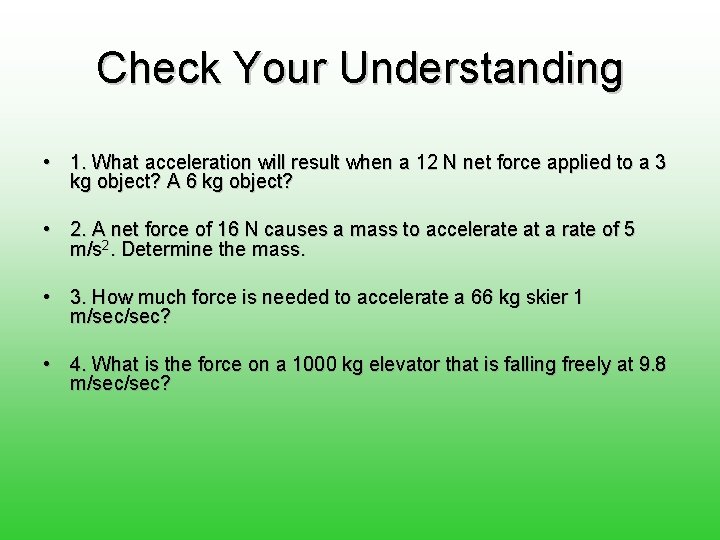 Check Your Understanding

• 1. What acceleration will result when a 12 N net force applied to a 3 kg object? A 6 kg object?

• 2. A net force of 16 N causes a mass to accelerate at a rate of 5 m/s$^2$. Determine the mass.

• 3. How much force is needed to accelerate a 66 kg skier 1 m/sec/sec?

• 4. What is the force on a 1000 kg elevator that is falling freely at 9.8 m/sec/sec?